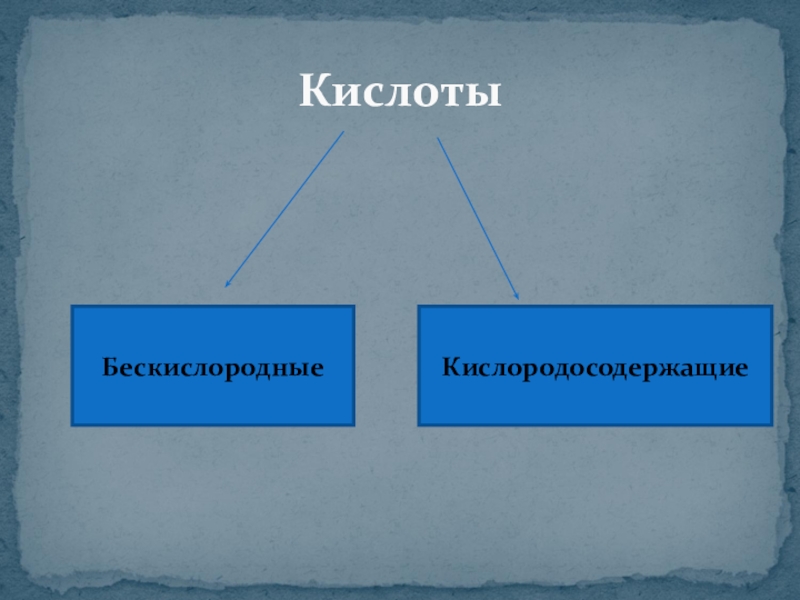 Кислоты

Бескислородные

Кислородосодержащие